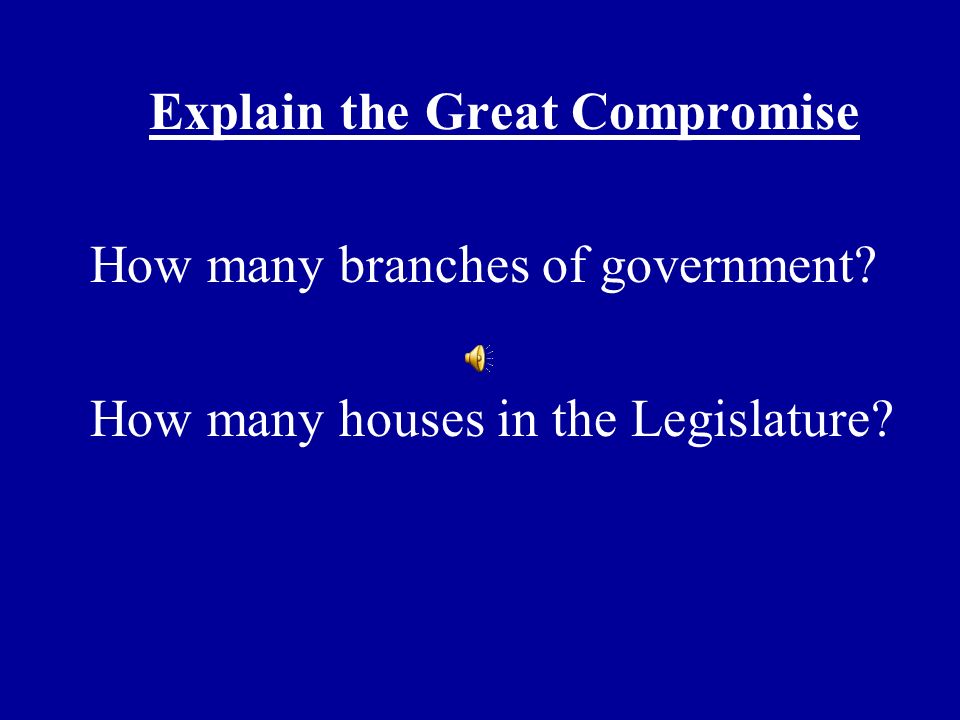 Explain the Great Compromise

How many branches of government?

How many houses in the Legislature?